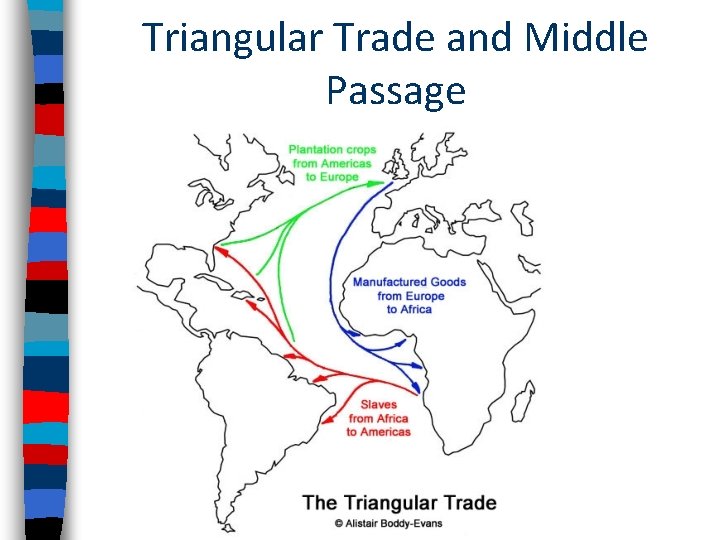 Triangular Trade and Middle Passage

Plantation crops from Americas to Europe

Manufactured Goods from Europe to Africa

Slaves from Africa to Americas

The Triangular Trade

© Alistair Boddy-Evans